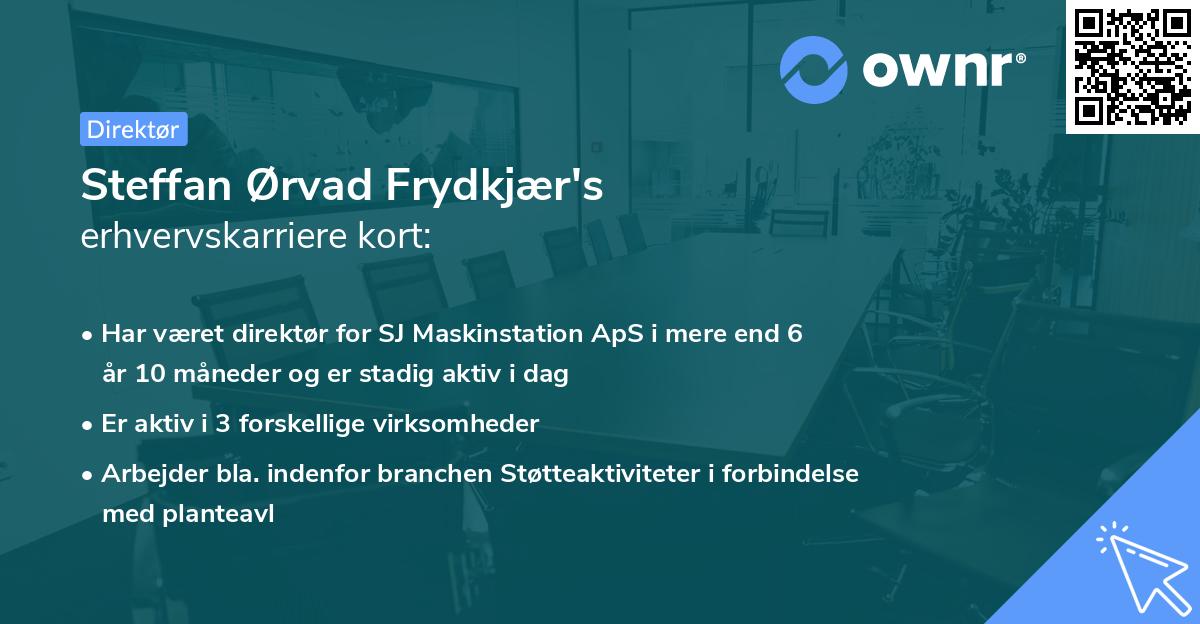 ownr®

Direktør

Steffan Ørvad Frydkjær's erhvervskarriere kort:

• Har været direktør for SJ Maskinstation ApS i mere end 6 år 10 måneder og er stadig aktiv i dag
• Er aktiv i 3 forskellige virksomheder
• Arbejder bla. indenfor branchen Støtteaktiviteter i forbindelse med planteavl